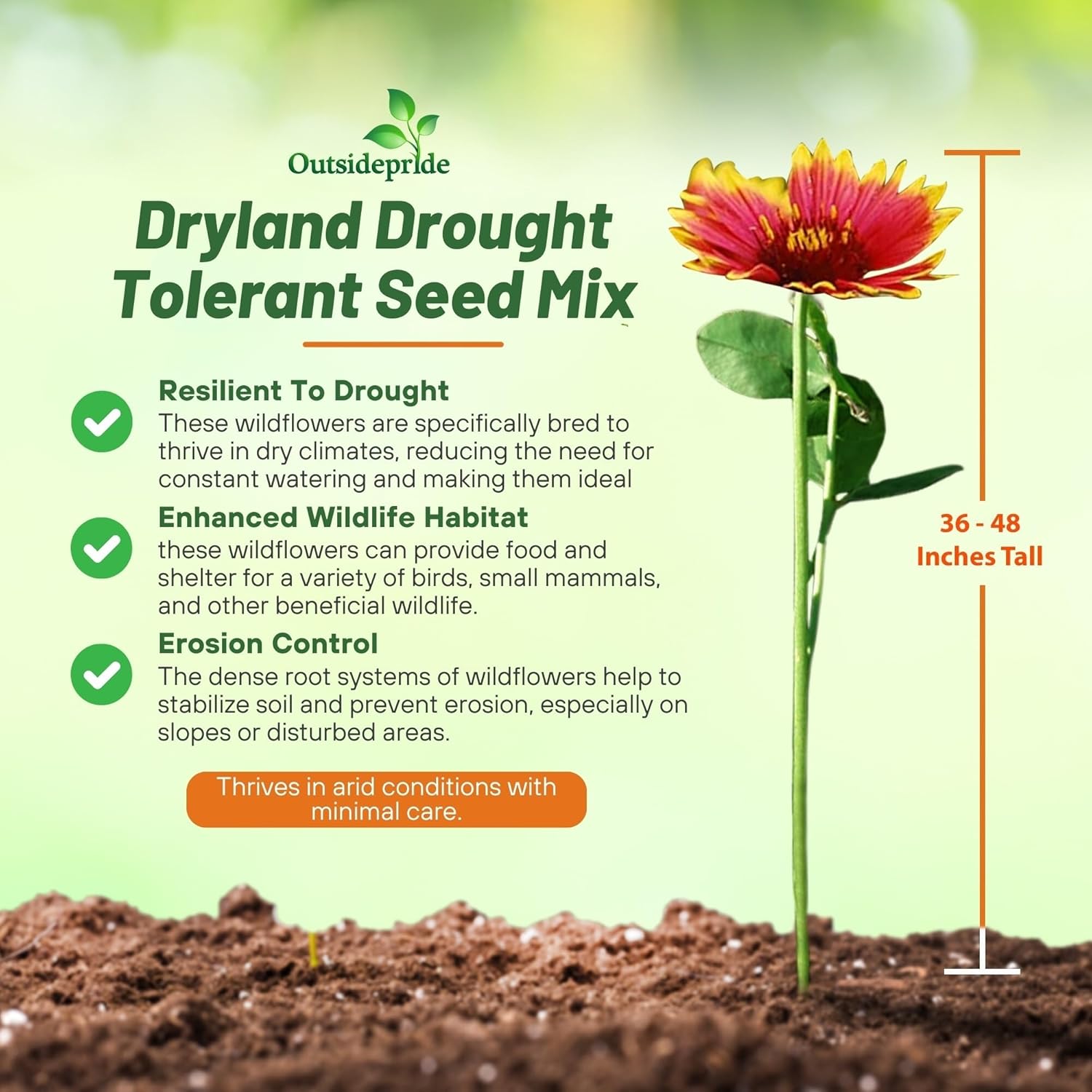 Outsidepride

Dryland Drought Tolerant Seed Mix

Resilient To Drought
These wildflowers are specifically bred to thrive in dry climates, reducing the need for constant watering and making them ideal

Enhanced Wildlife Habitat
these wildflowers can provide food and shelter for a variety of birds, small mammals, and other beneficial wildlife.

Erosion Control
The dense root systems of wildflowers help to stabilize soil and prevent erosion, especially on slopes or disturbed areas.

Thrives in arid conditions with minimal care.

36 - 48 Inches Tall